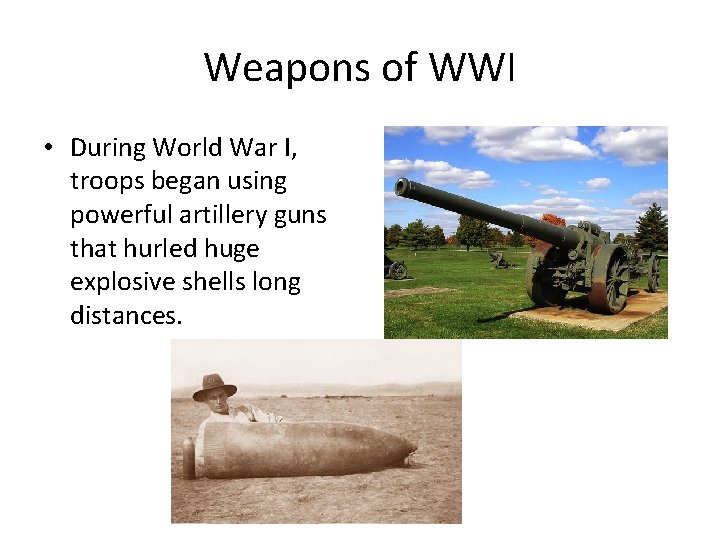 Weapons of WWI

• During World War I, troops began using powerful artillery guns that hurled huge explosive shells long distances.